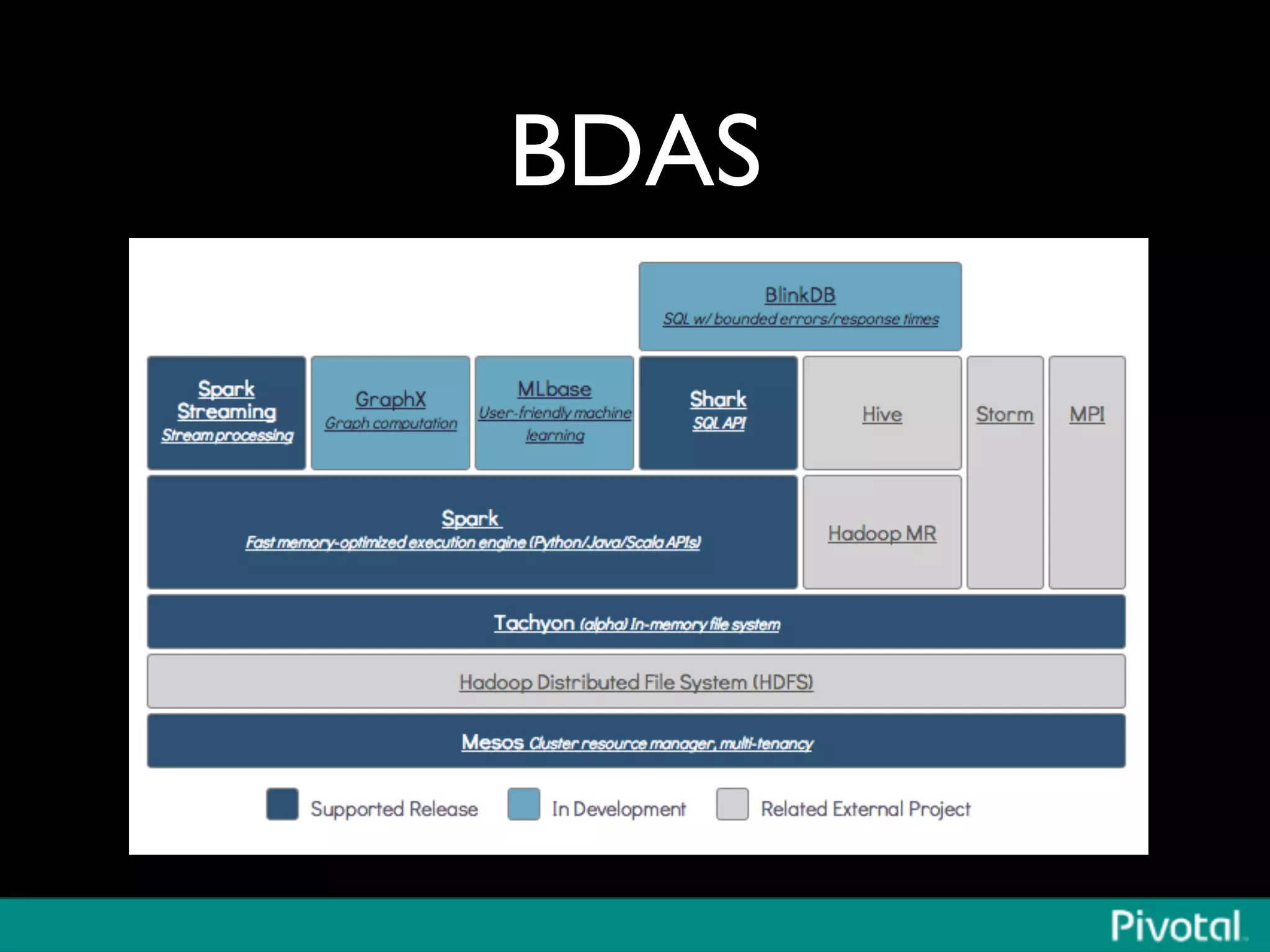 BDAS

BlinkDB
SQL w/ bounded errors/response times

Spark Streaming
Stream processing

GraphX
Graph computation

MLbase
User-friendly machine learning

Shark
SQL API

Hive

Storm

MPI

Spark
Fast memory-optimized execution engine (Python/Java/Scala APIs)

Hadoop MR

Tachyon (alpha) In-memory file system

Hadoop Distributed File System (HDFS)

Mesos Cluster resource manager, multi-tenancy

Supported Release
In Development
Related External Project

Pivotal